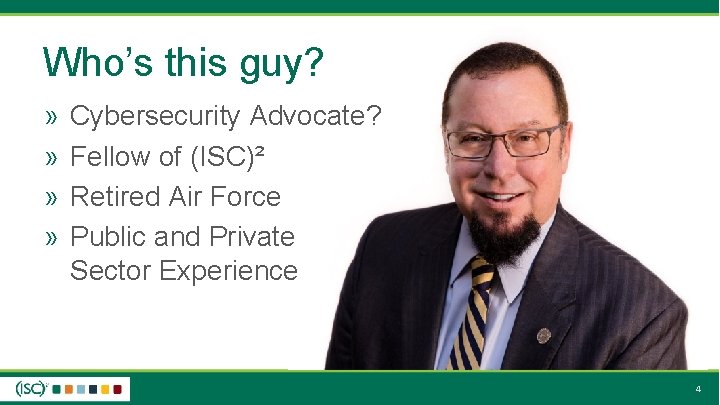 Who's this guy?

» Cybersecurity Advocate?
» Fellow of (ISC)²
» Retired Air Force
» Public and Private Sector Experience

(ISC)²

4